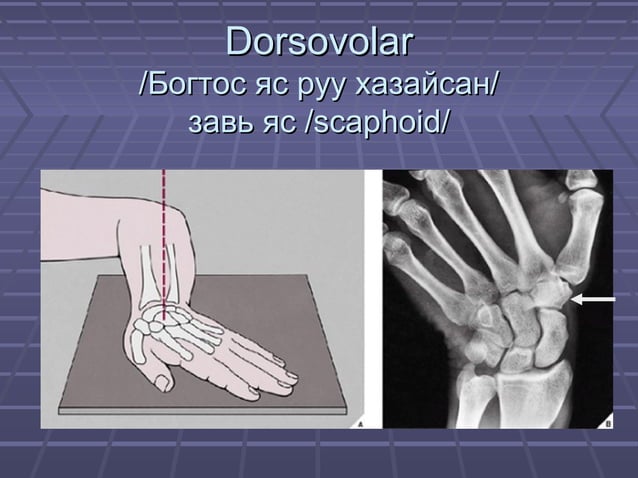 Dorsovolar
/Богтос яс руу хазайсан/
завь яс /scaphoid/

A

B